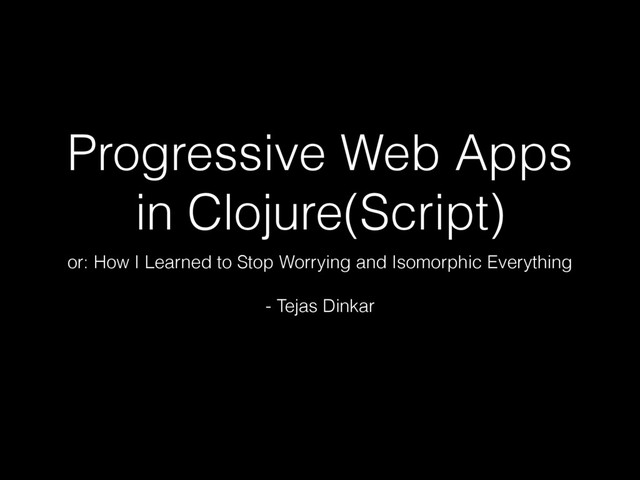 Progressive Web Apps in Clojure(Script)

or: How I Learned to Stop Worrying and Isomorphic Everything

- Tejas Dinkar